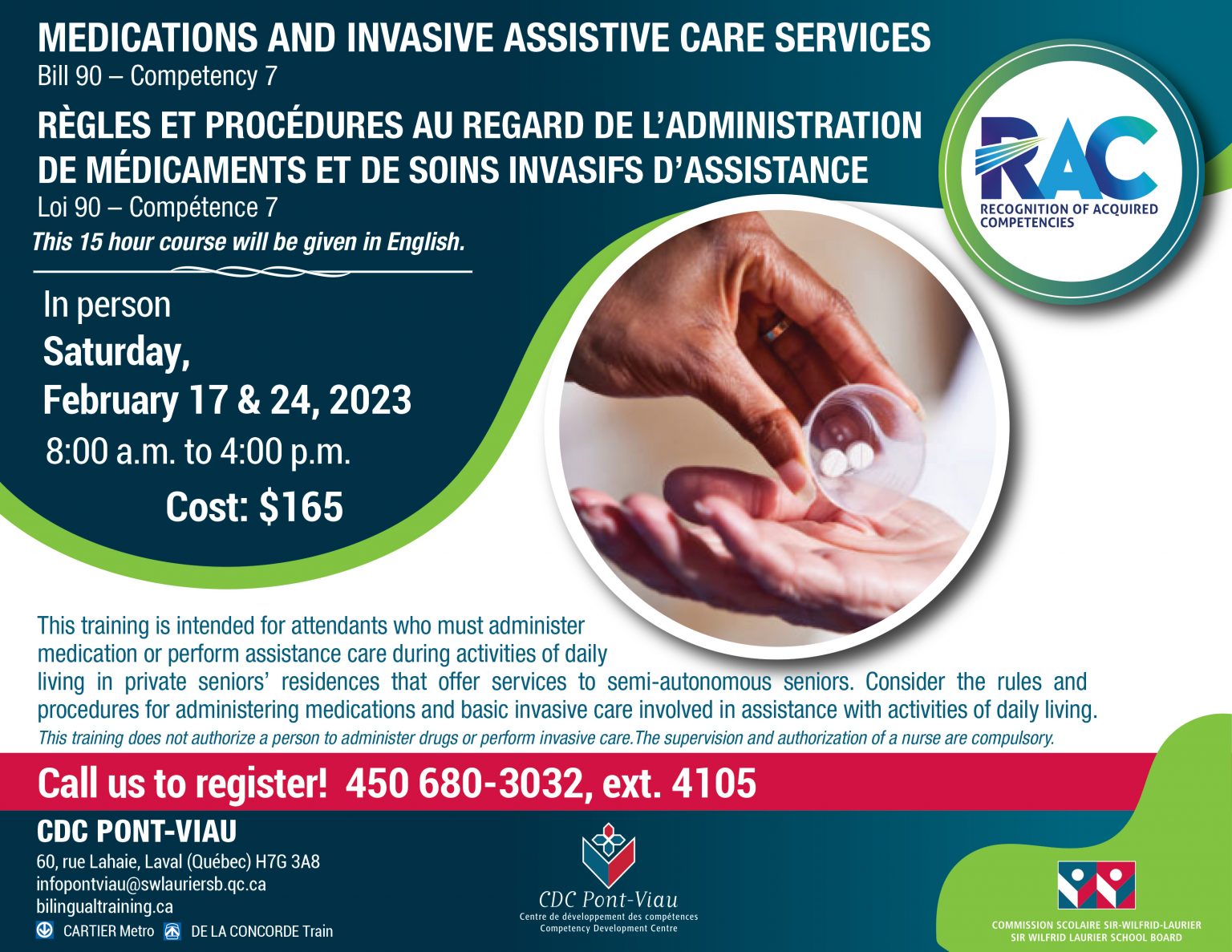 MEDICATIONS AND INVASIVE ASSISTIVE CARE SERVICES
Bill 90 – Competency 7

RÈGLES ET PROCÉDURES AU REGARD DE L'ADMINISTRATION DE MÉDICAMENTS ET DE SOINS INVASIFS D'ASSISTANCE
Loi 90 – Compétence 7

This 15 hour course will be given in English.

RAC
RECOGNITION OF ACQUIRED COMPETENCIES

In person
Saturday,
February 17 & 24, 2023
8:00 a.m. to 4:00 p.m.
Cost: $165

This training is intended for attendants who must administer medication or perform assistance care during activities of daily living in private seniors' residences that offer services to semi-autonomous seniors. Consider the rules and procedures for administering medications and basic invasive care involved in assistance with activities of daily living.
This training does not authorize a person to administer drugs or perform invasive care.The supervision and authorization of a nurse are compulsory.

Call us to register! 450 680-3032, ext. 4105

CDC PONT-VIAU
60, rue Lahaie, Laval (Québec) H7G 3A8
infopontviau@swlauriersb.qc.ca
bilingualtraining.ca
CARTIER Metro DE LA CONCORDE Train

CDC Pont-Viau
Centre de développement des compétences
Competency Development Centre

COMMISSION SCOLAIRE SIR-WILFRID-LAURIER
SIR WILFRID LAURIER SCHOOL BOARD